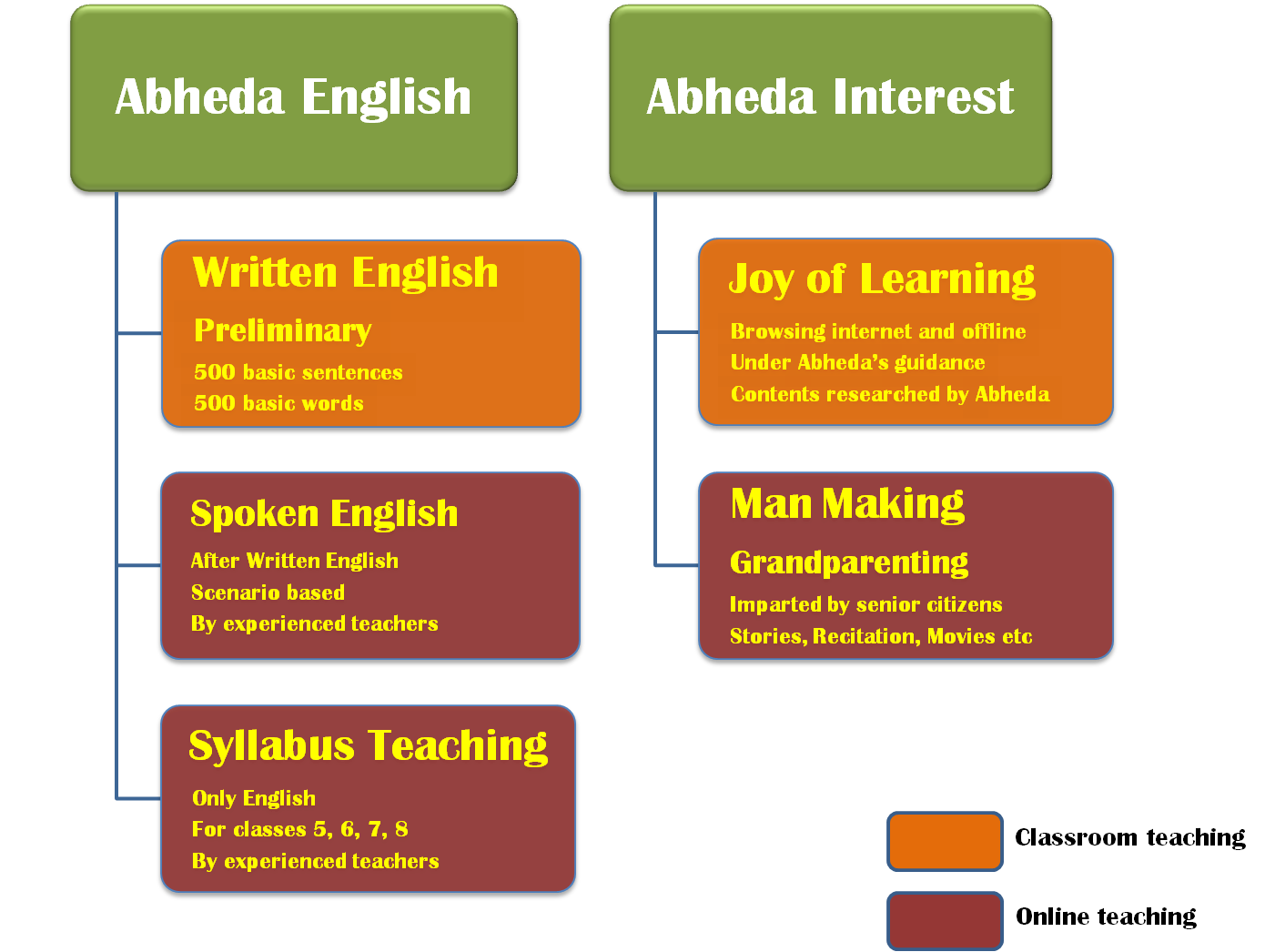 Abheda English

Written English

Preliminary

500 basic sentences
500 basic words

Spoken English

After Written English
Scenario based
By experienced teachers

Syllabus Teaching

Only English
For classes 5, 6, 7, 8
By experienced teachers

Abheda Interest

Joy of Learning

Browsing internet and offline
Under Abheda's guidance
Contents researched by Abheda

Man Making

Grandparenting

Imparted by senior citizens
Stories, Recitation, Movies etc

Classroom teaching

Online teaching